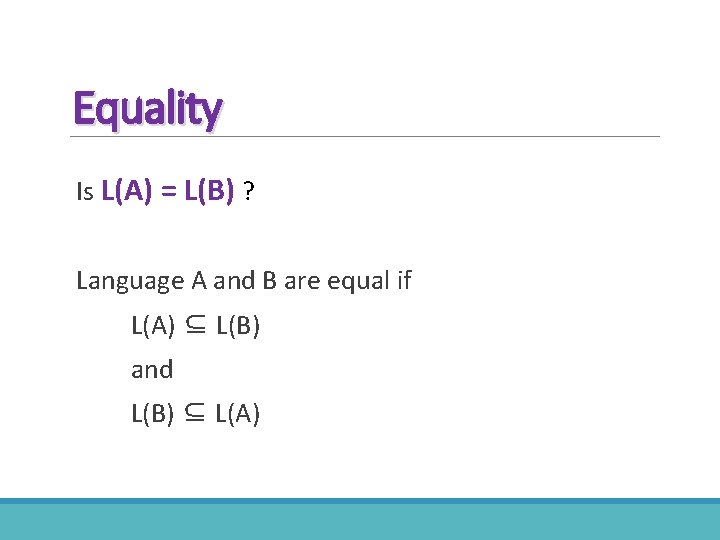 Equality

Is $L(A) = L(B)$ ?

Language A and B are equal if

$L(A) \subseteq L(B)$

and

$L(B) \subseteq L(A)$